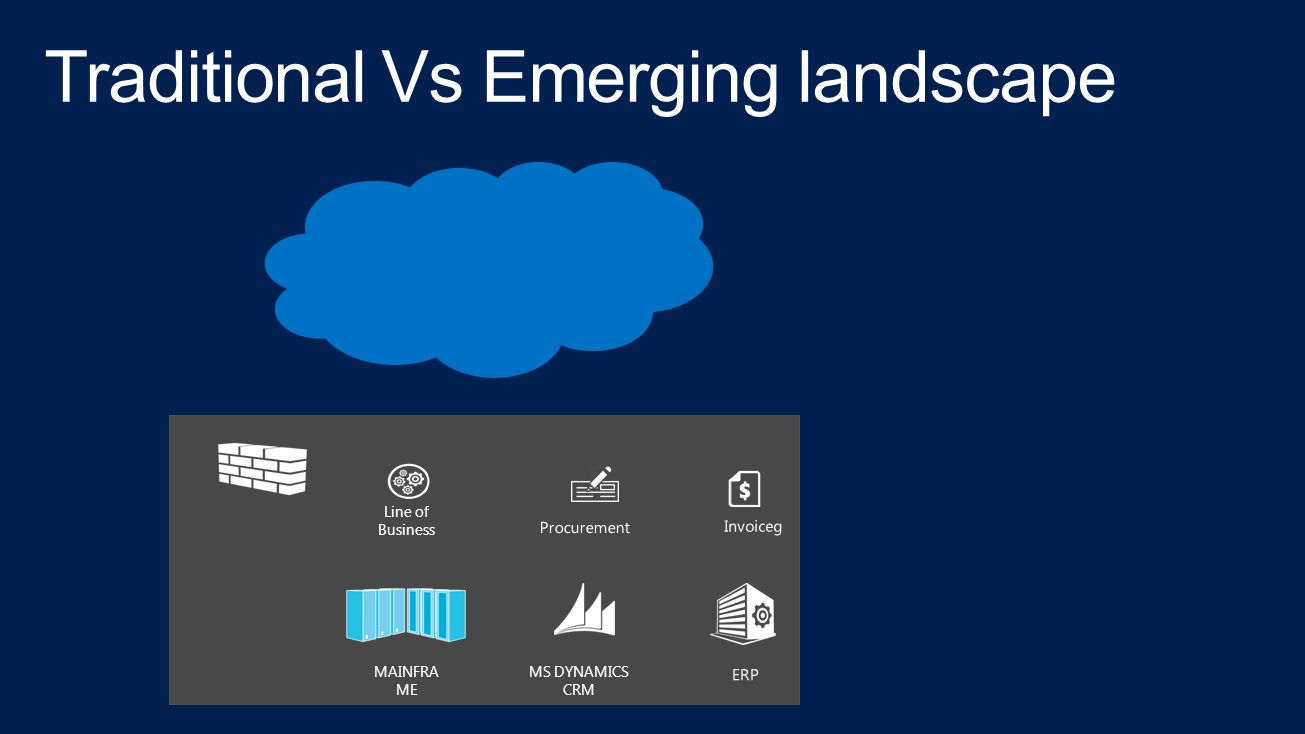 Traditional Vs Emerging landscape

Line of Business

Procurement

Invoiceg

MAINFRA ME

MS DYNAMICS CRM

ERP